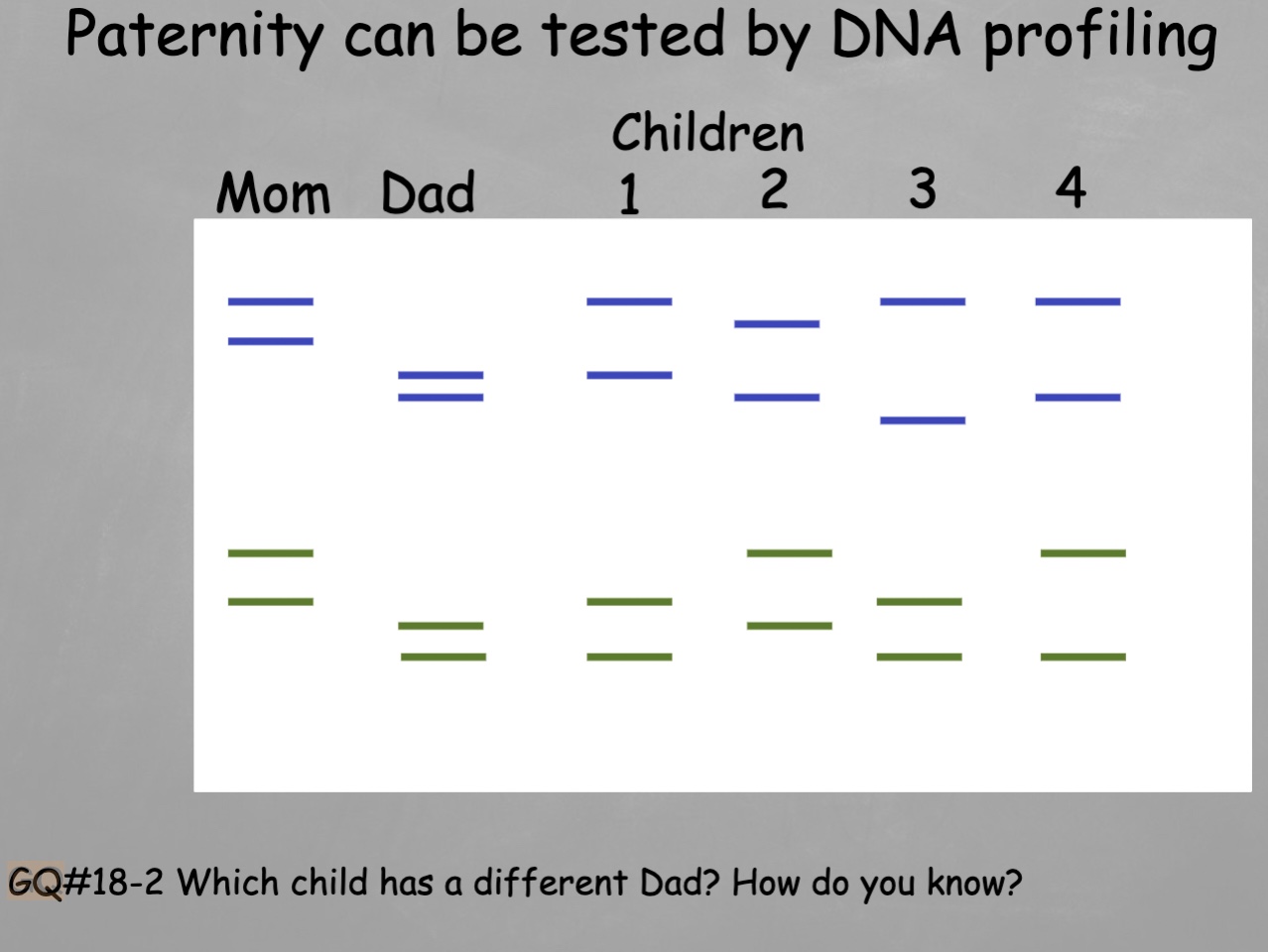 Paternity can be tested by DNA profiling

Children

Mom Dad 1 2 3 4

GQ#18-2 Which child has a different Dad? How do you know?